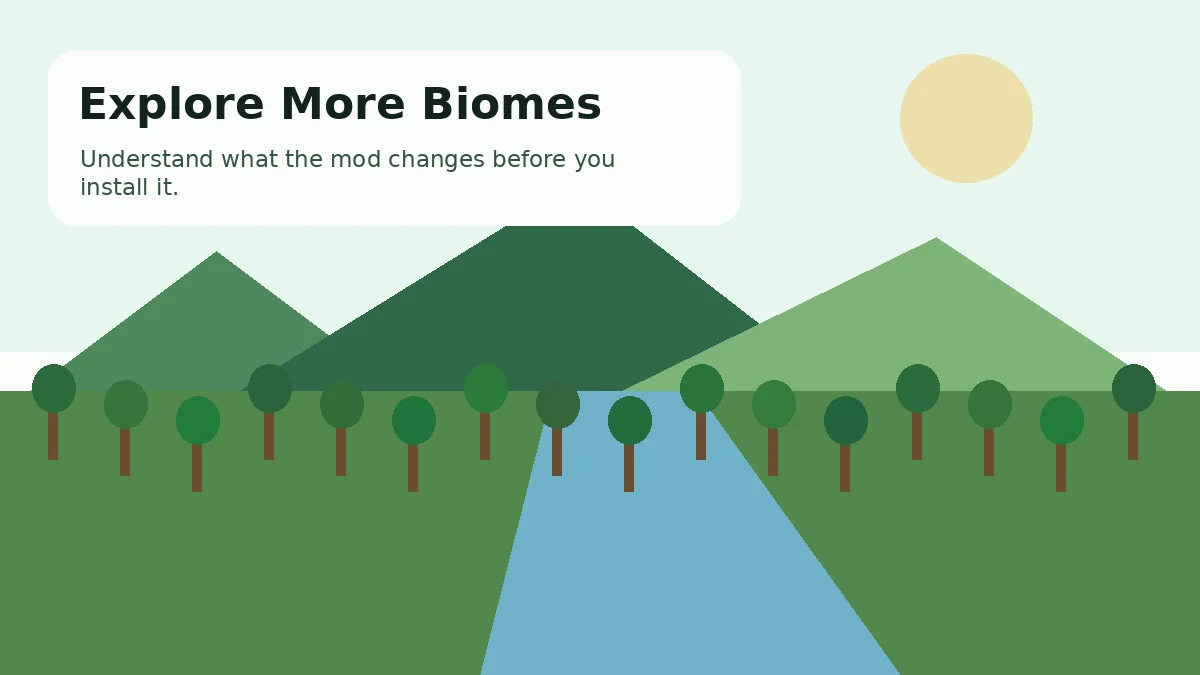 Explore More Biomes

Understand what the mod changes before you install it.